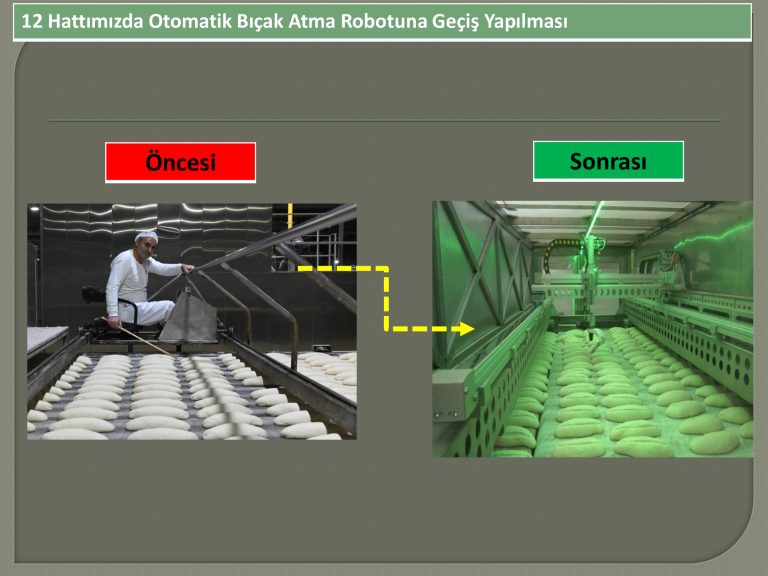 12 Hattımızda Otomatik Bıçak Atma Robotuna Geçiş Yapılması

Öncesi

Sonrası